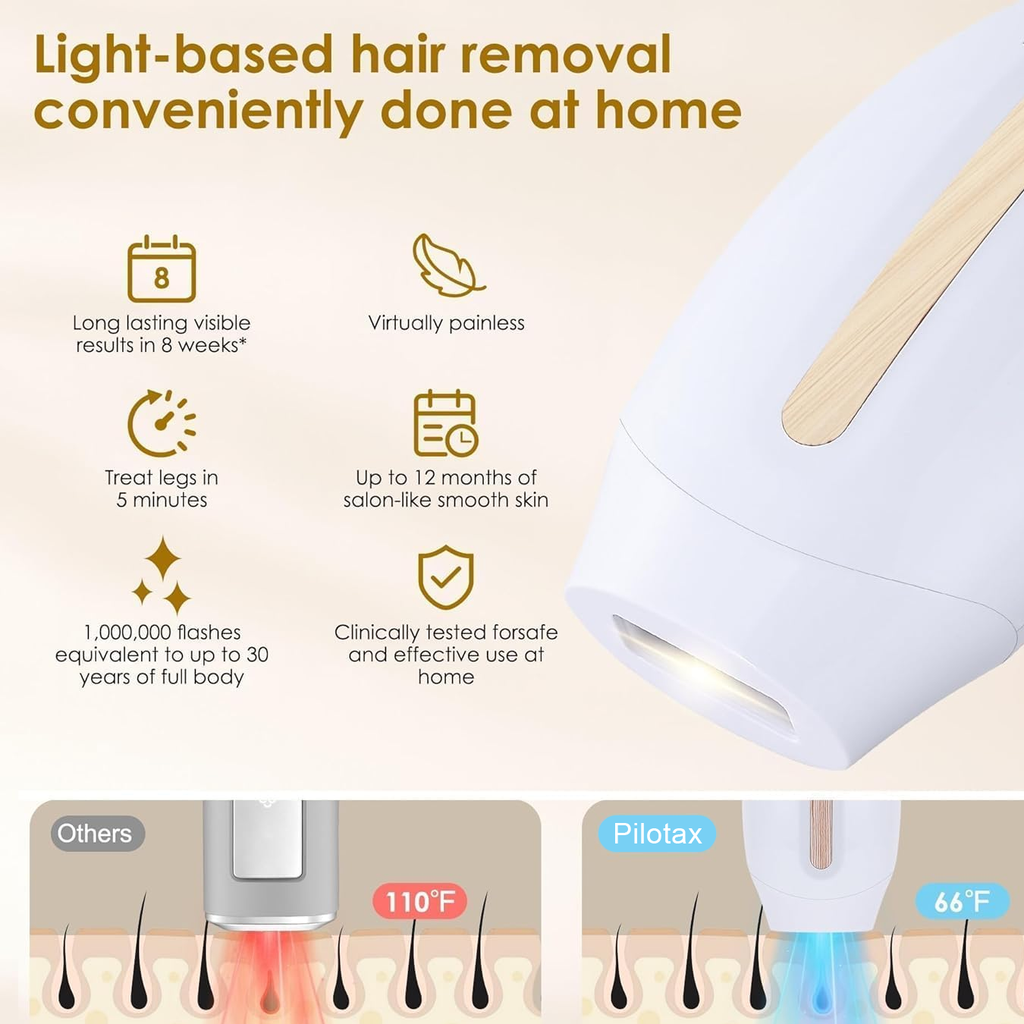 Light-based hair removal conveniently done at home

8

Long lasting visible results in 8 weeks*

Virtually painless

Treat legs in 5 minutes

Up to 12 months of salon-like smooth skin

1,000,000 flashes equivalent to up to 30 years of full body

Clinically tested forsafe and effective use at home

Others

110°F

Pilotax

66°F